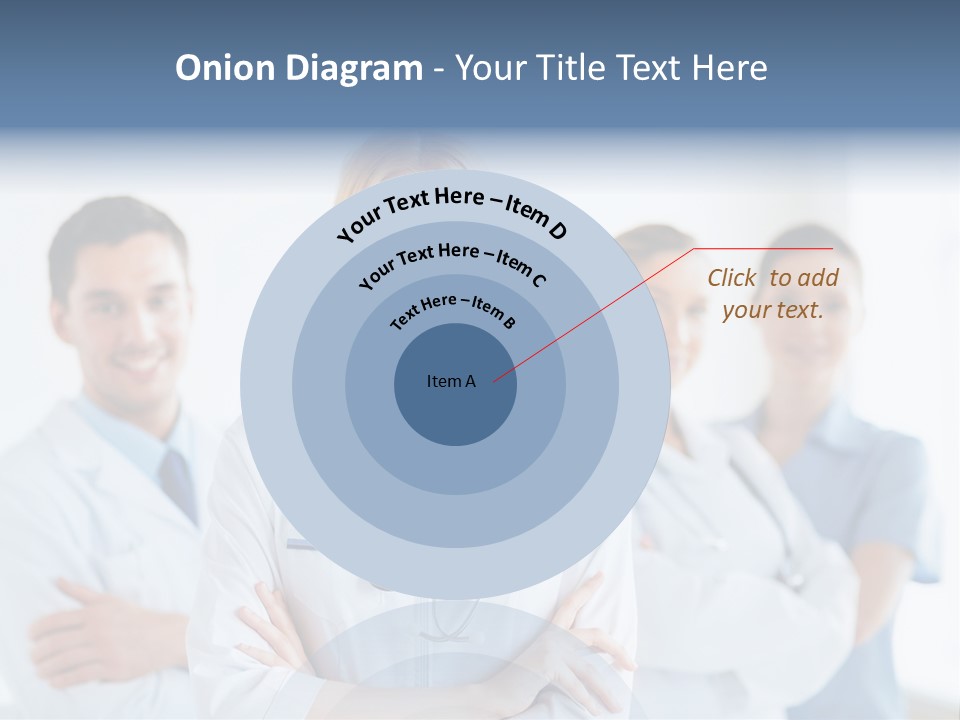 Onion Diagram - Your Title Text Here

Your Text Here – Item D

Your Text Here – Item C

Text Here – Item B

Item A

Click to add your text.